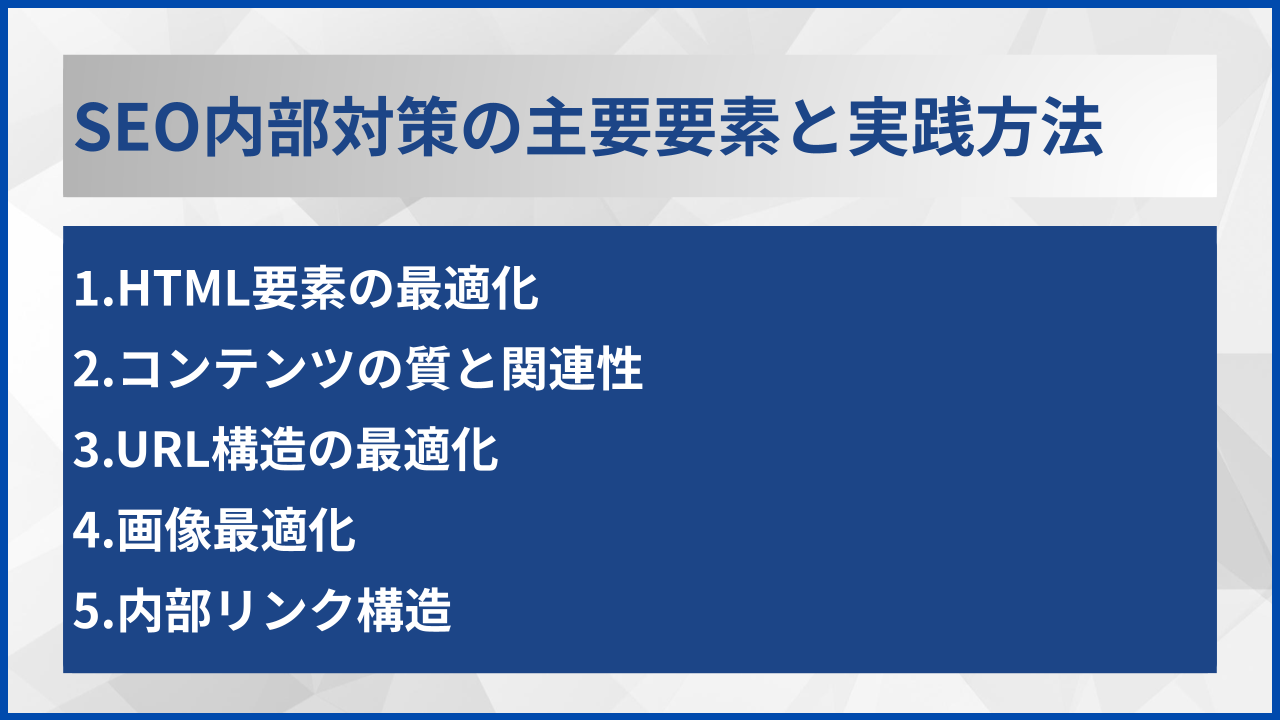 SEO内部対策の主要要素と実践方法

1.HTML要素の最適化
2.コンテンツの質と関連性
3.URL構造の最適化
4.画像最適化
5.内部リンク構造